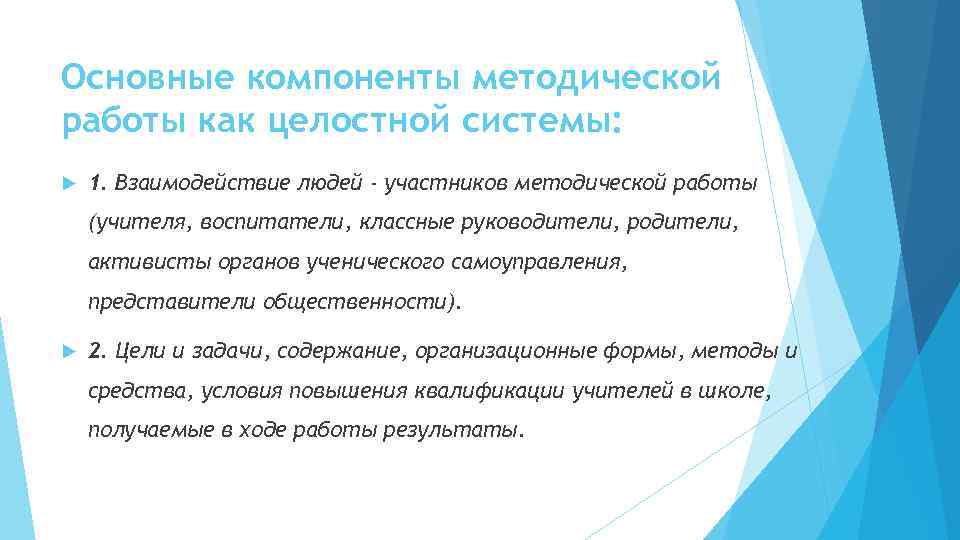 Основные компоненты методической работы как целостной системы:

1. Взаимодействие людей - участников методической работы (учителя, воспитатели, классные руководители, родители, активисты органов ученического самоуправления, представители общественности).

2. Цели и задачи, содержание, организационные формы, методы и средства, условия повышения квалификации учителей в школе, получаемые в ходе работы результаты.